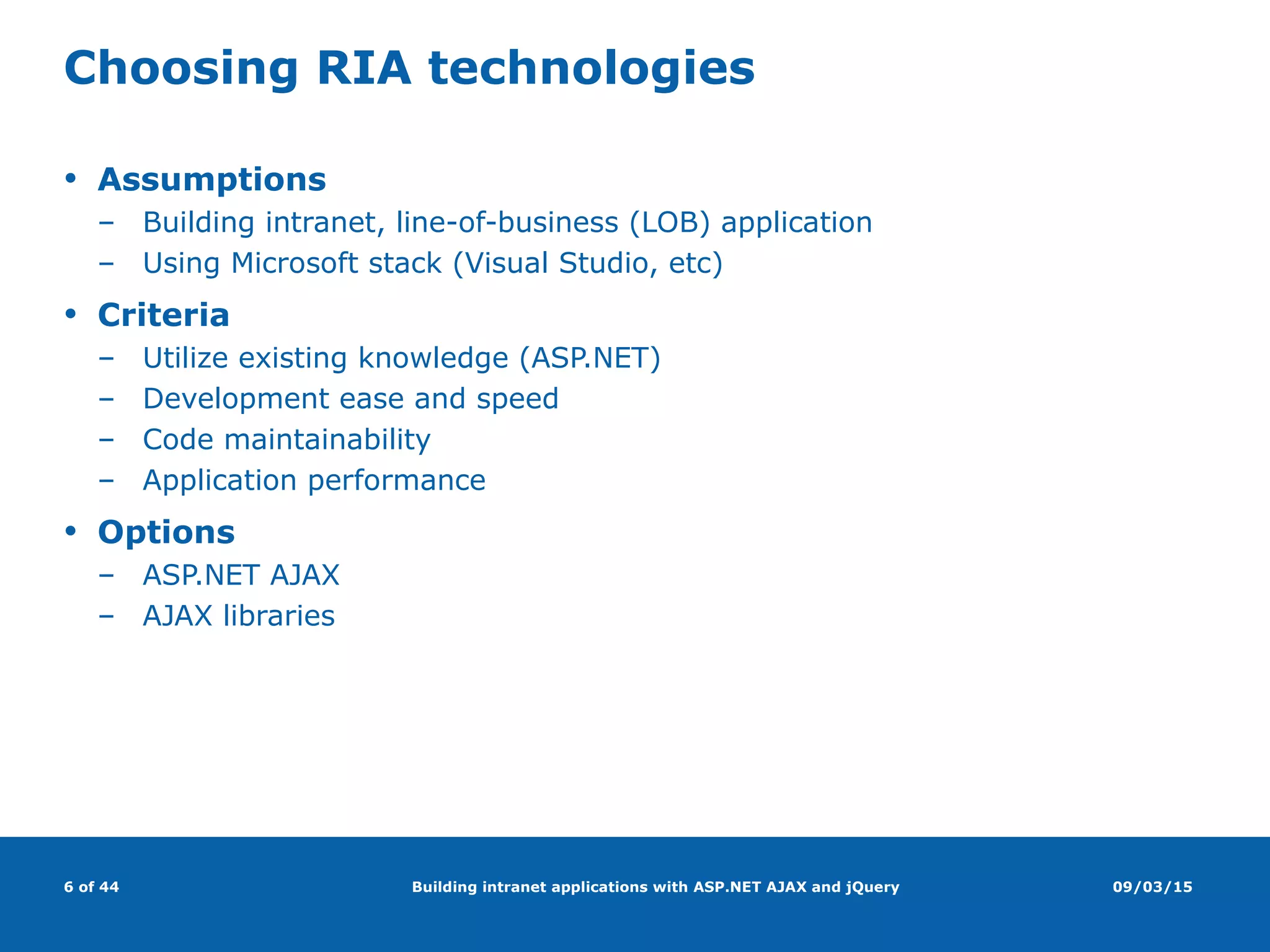 Choosing RIA technologies

• Assumptions
– Building intranet, line-of-business (LOB) application
– Using Microsoft stack (Visual Studio, etc)

• Criteria
– Utilize existing knowledge (ASP.NET)
– Development ease and speed
– Code maintainability
– Application performance

• Options
– ASP.NET AJAX
– AJAX libraries

6 of 44

Building intranet applications with ASP.NET AJAX and jQuery

09/03/15